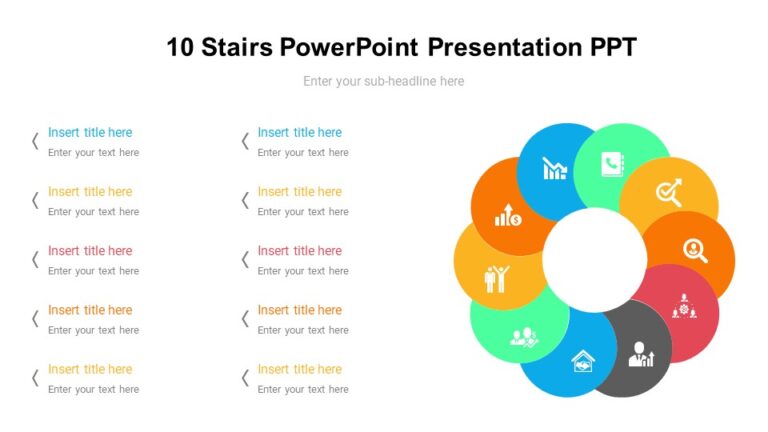 10 Stairs PowerPoint Presentation PPT

Enter your sub-headline here

Insert title here
Enter your text here

Insert title here
Enter your text here

Insert title here
Enter your text here

Insert title here
Enter your text here

Insert title here
Enter your text here

Insert title here
Enter your text here

Insert title here
Enter your text here

Insert title here
Enter your text here

Insert title here
Enter your text here

Insert title here
Enter your text here